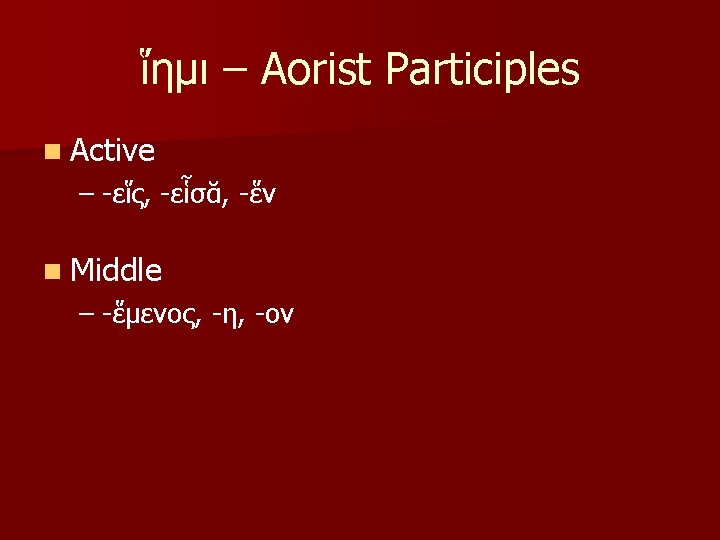 ἵημι – Aorist Participles

Active

– -εἵς, -εἷσᾰ, -ἕν

Middle

– -ἕμενος, -η, -ον